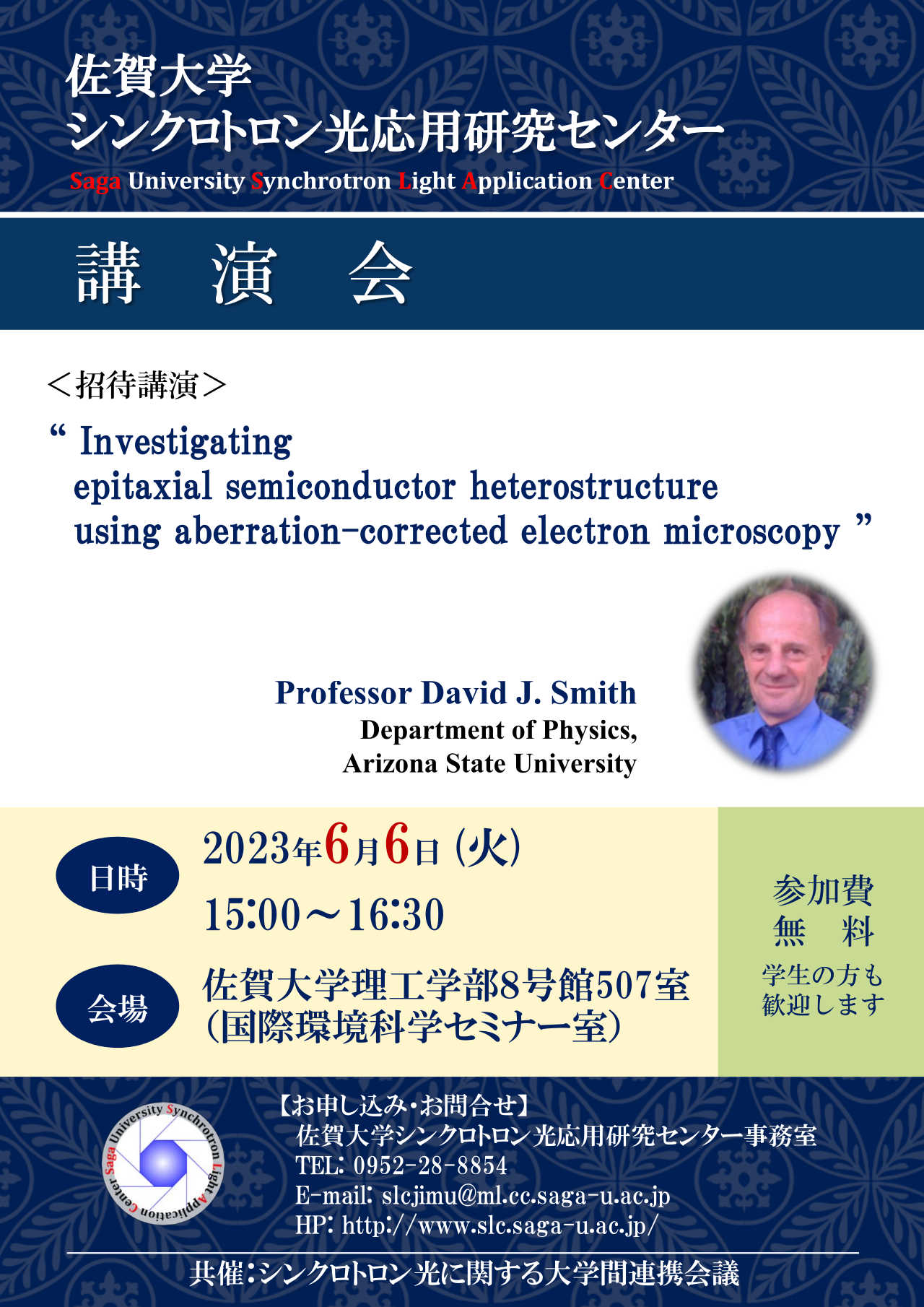 佐賀大学
シンクロトロン光応用研究センター
Saga University Synchrotron Light Application Center

講　演　会

＜招待講演＞

“ Investigating epitaxial semiconductor heterostructure using aberration-corrected electron microscopy ”

Professor David J. Smith
Department of Physics,
Arizona State University

日時
2023年6月6日（火）
15:00～16:30

会場
佐賀大学理工学部8号館507室
（国際環境科学セミナー室）

参加費
無　料
学生の方も
歓迎します

Saga University Synchrotron Light Application Center

【お申し込み・お問合せ】
佐賀大学シンクロトロン光応用研究センター事務室
TEL: 0952-28-8854
E-mail: slcjimu@ml.cc.saga-u.ac.jp
HP: http://www.slc.saga-u.ac.jp/

共催：シンクロトロン光に関する大学間連携会議